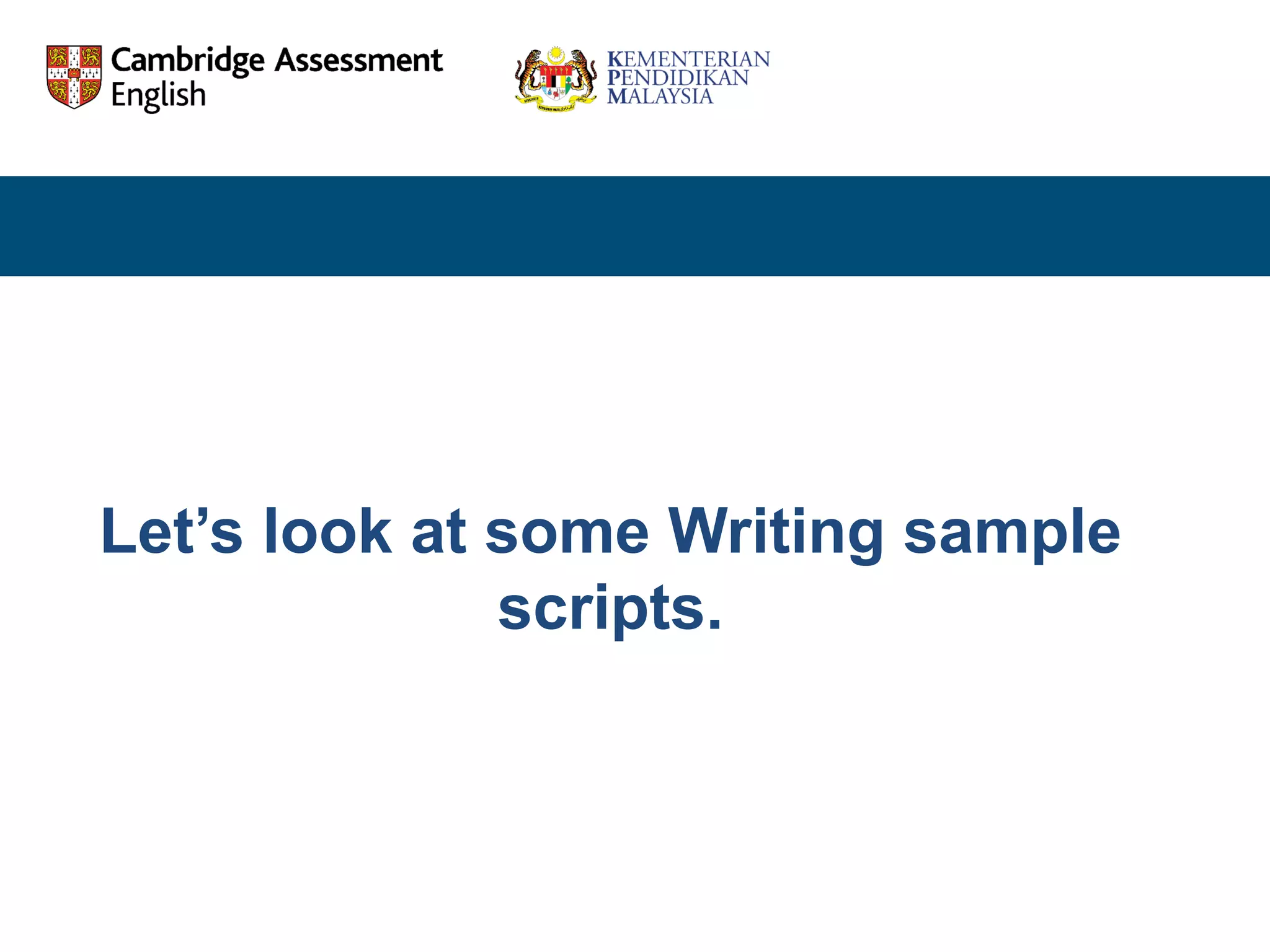 Cambridge Assessment English

KEMENTERIAN PENDIDIKAN MALAYSIA

Let’s look at some Writing sample scripts.